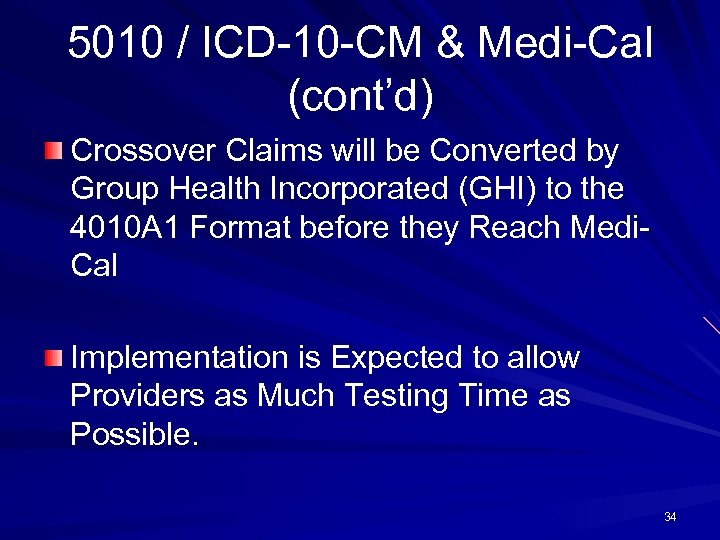 5010 / ICD-10-CM & Medi-Cal (cont'd)

Crossover Claims will be Converted by Group Health Incorporated (GHI) to the 4010A1 Format before they Reach Medi-Cal

Implementation is Expected to allow Providers as Much Testing Time as Possible.

34